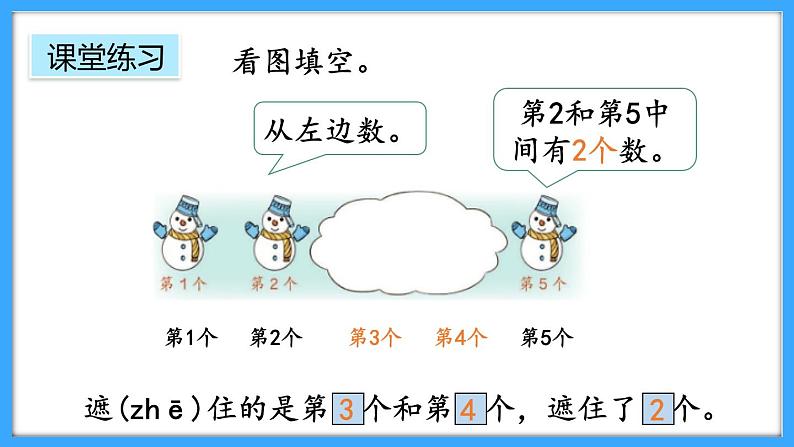 课堂练习

看图填空。

从左边数。

第2和第5中间有2个数。

第1个 第2个 第5个

第1个 第2个 第3个 第4个 第5个

遮(zhē)住的是第 3 个和第 4 个，遮住了 2 个。